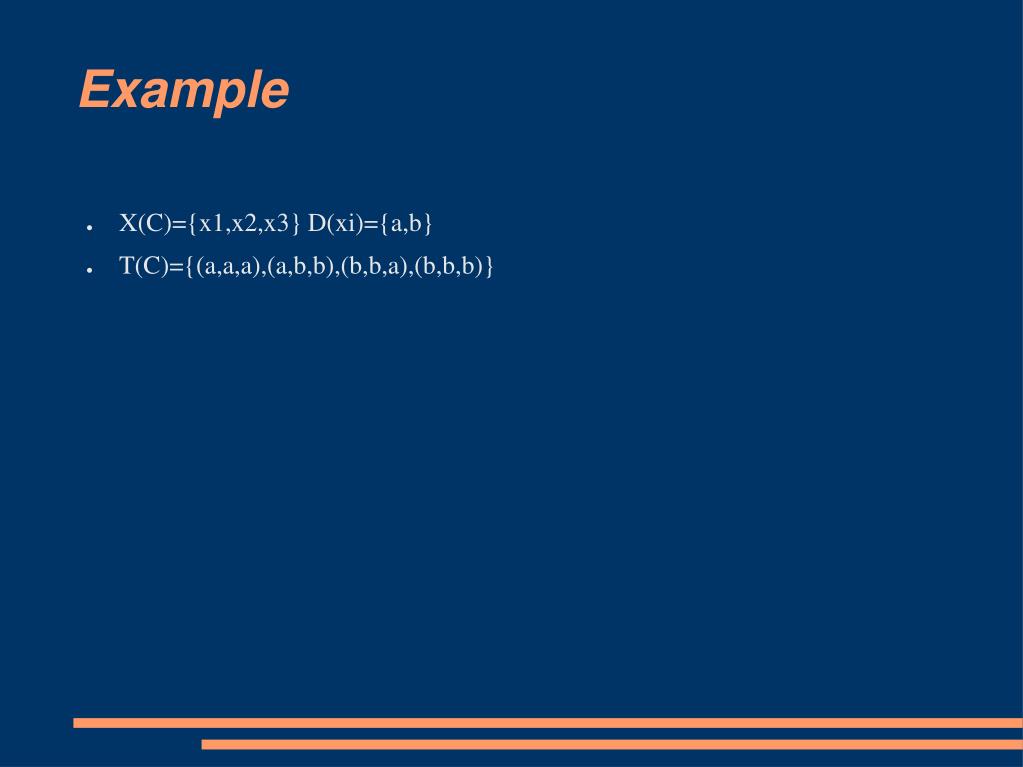 Example

- X(C)={x1,x2,x3} D(xi)={a,b}
- T(C)={(a,a,a),(a,b,b),(b,b,a),(b,b,b)}